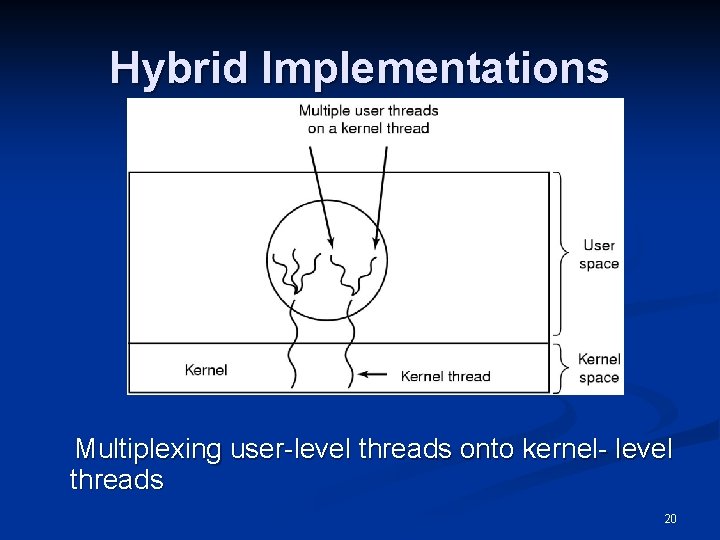 Hybrid Implementations

Multiple user threads on a kernel thread

User space

Kernel

Kernel thread

Kernel space

Multiplexing user-level threads onto kernel- level threads

20